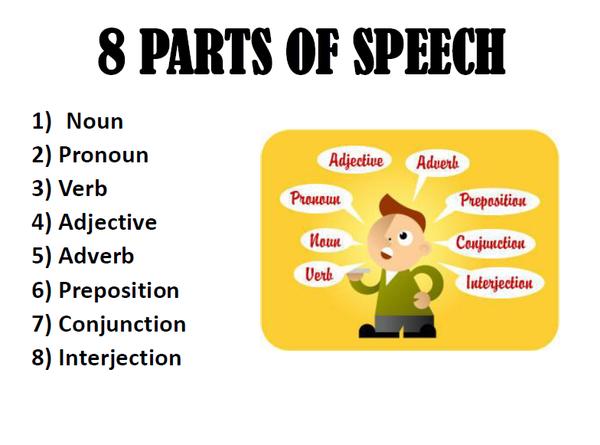 8 PARTS OF SPEECH

1) Noun
2) Pronoun
3) Verb
4) Adjective
5) Adverb
6) Preposition
7) Conjunction
8) Interjection

Adjective
Adverb
Pronoun
Preposition
Noun
Conjunction
Verb
Interjection